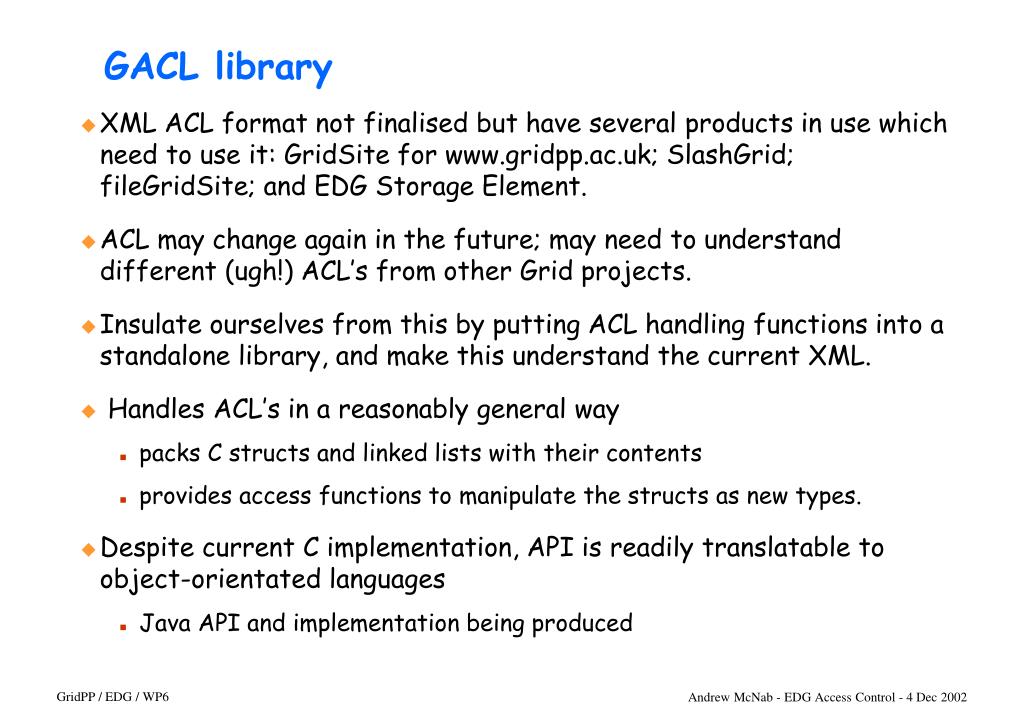 GACL library

XML ACL format not finalised but have several products in use which need to use it: GridSite for www.gridpp.ac.uk; SlashGrid; fileGridSite; and EDG Storage Element.

ACL may change again in the future; may need to understand different (ugh!) ACL's from other Grid projects.

Insulate ourselves from this by putting ACL handling functions into a standalone library, and make this understand the current XML.

Handles ACL's in a reasonably general way

packs C structs and linked lists with their contents

provides access functions to manipulate the structs as new types.

Despite current C implementation, API is readily translatable to object-orientated languages

Java API and implementation being produced

GridPP / EDG / WP6

Andrew McNab - EDG Access Control - 4 Dec 2002